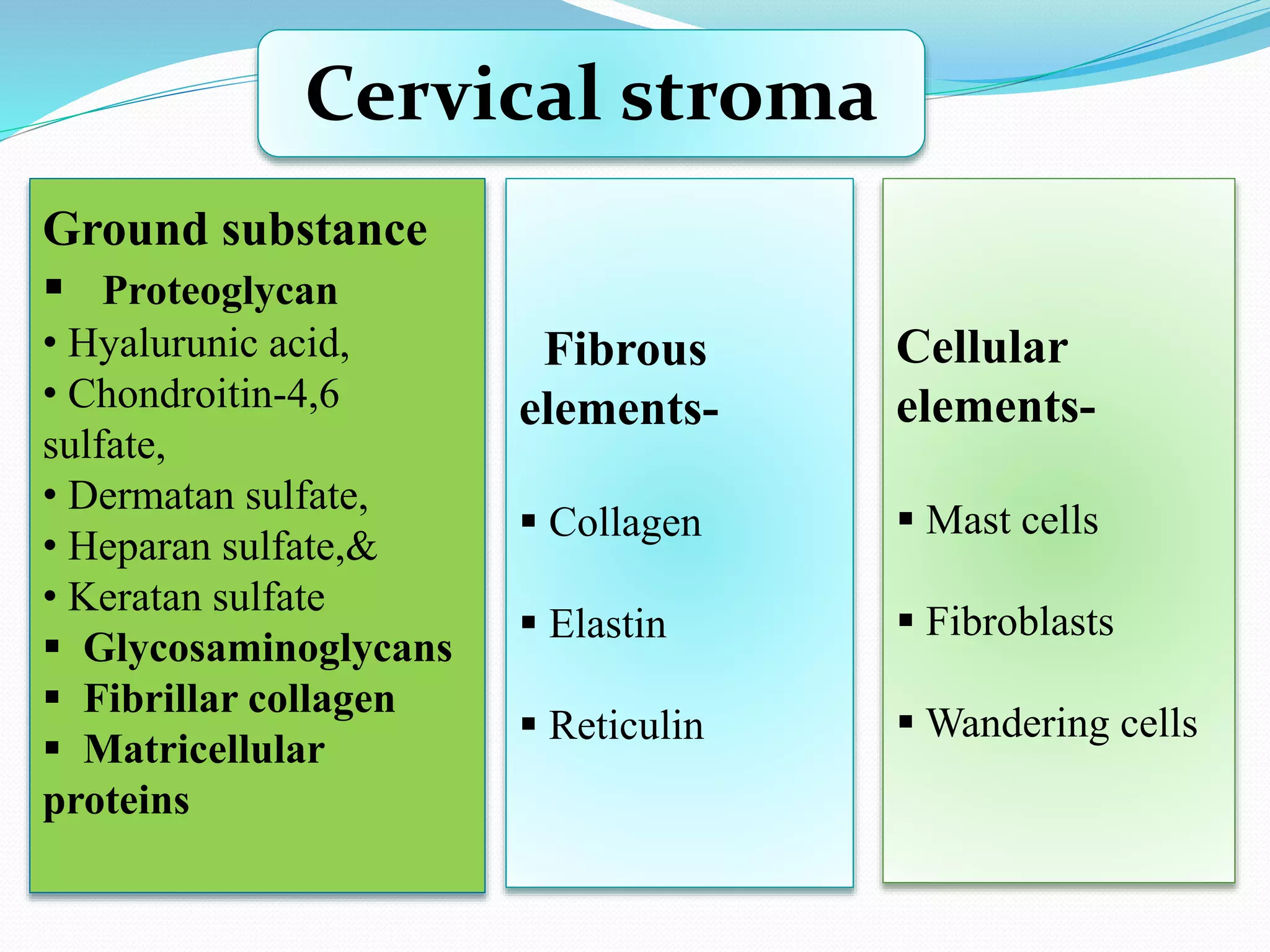 Cervical stroma

Ground substance

▪ Proteoglycan

• Hyalurunic acid,
• Chondroitin-4,6 sulfate,
• Dermatan sulfate,
• Heparan sulfate,&
• Keratan sulfate

▪ Glycosaminoglycans
▪ Fibrillar collagen
▪ Matricellular proteins

Fibrous elements-

▪ Collagen
▪ Elastin
▪ Reticulin

Cellular elements-

▪ Mast cells
▪ Fibroblasts
▪ Wandering cells